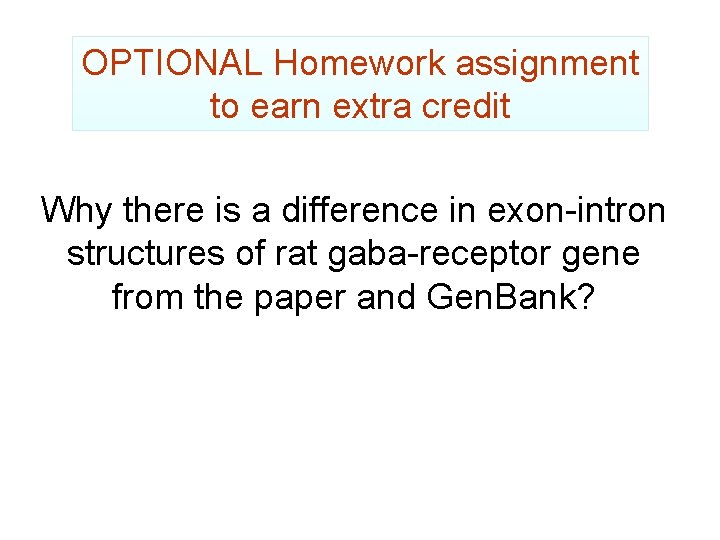 OPTIONAL Homework assignment to earn extra credit

Why there is a difference in exon-intron structures of rat gaba-receptor gene from the paper and GenBank?